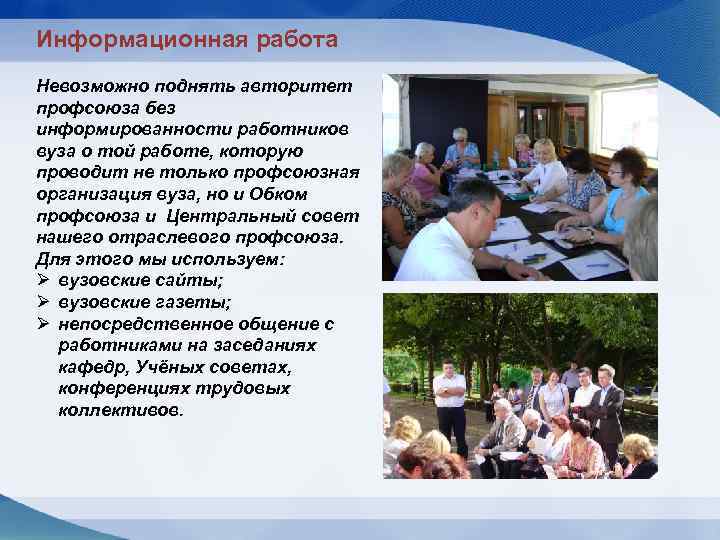 Информационная работа

Невозможно поднять авторитет профсоюза без информированности работников вуза о той работе, которую проводит не только профсоюзная организация вуза, но и Обком профсоюза и Центральный совет нашего отраслевого профсоюза.
Для этого мы используем:
➢ вузовские сайты;
➢ вузовские газеты;
➢ непосредственное общение с работниками на заседаниях кафедр, Учёных советах, конференциях трудовых коллективов.